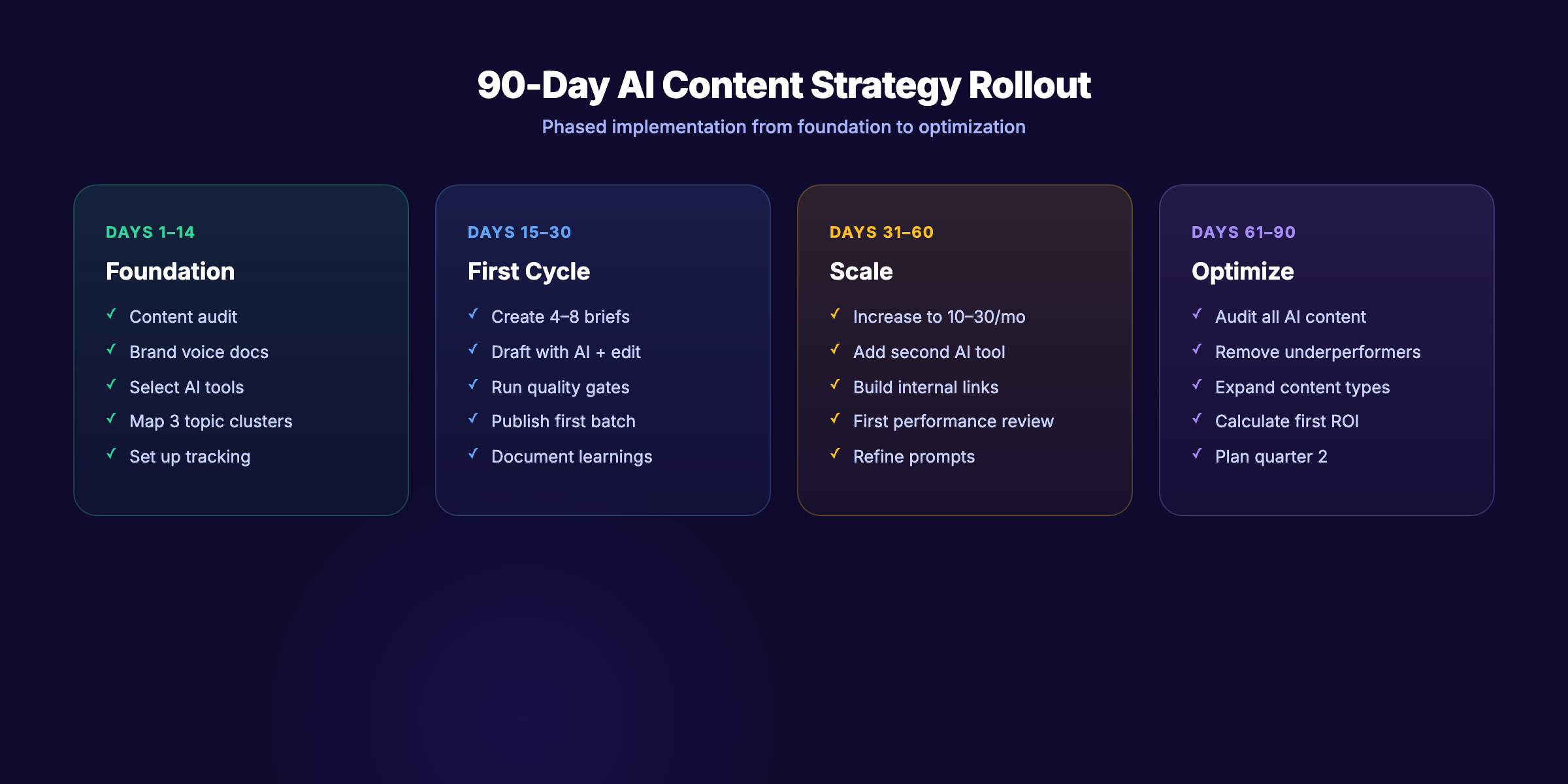 90-Day AI Content Strategy Rollout

Phased implementation from foundation to optimization

DAYS 1–14
Foundation
✓ Content audit
✓ Brand voice docs
✓ Select AI tools
✓ Map 3 topic clusters
✓ Set up tracking

DAYS 15–30
First Cycle
✓ Create 4–8 briefs
✓ Draft with AI + edit
✓ Run quality gates
✓ Publish first batch
✓ Document learnings

DAYS 31–60
Scale
✓ Increase to 10–30/mo
✓ Add second AI tool
✓ Build internal links
✓ First performance review
✓ Refine prompts

DAYS 61–90
Optimize
✓ Audit all AI content
✓ Remove underperformers
✓ Expand content types
✓ Calculate first ROI
✓ Plan quarter 2